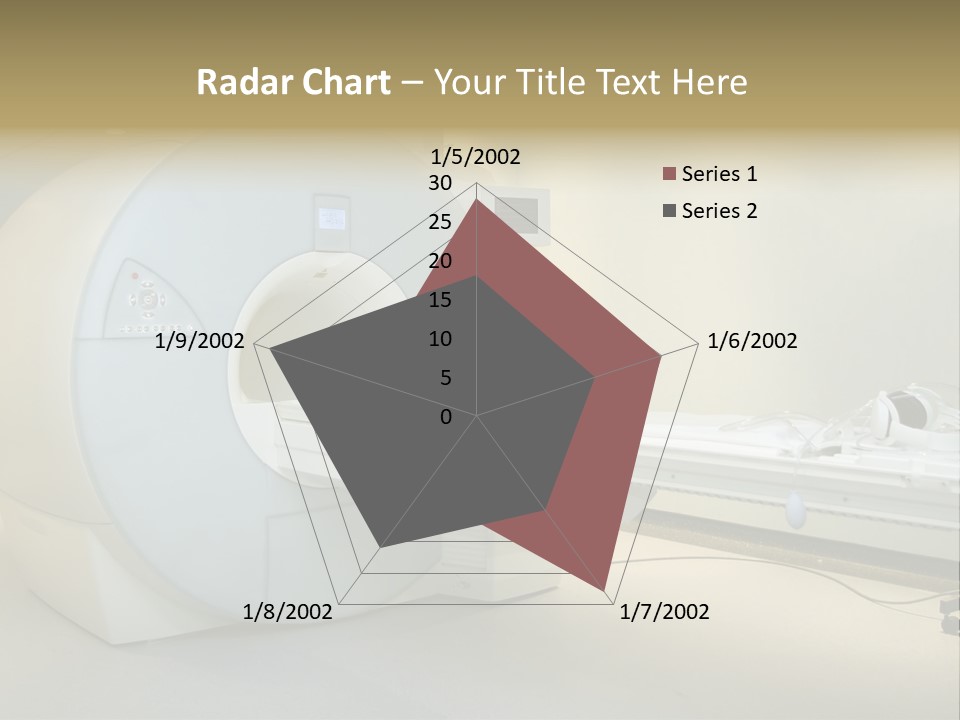 Radar Chart – Your Title Text Here

1/5/2002
30
25
20
15
10
5
0
1/6/2002
1/7/2002
1/8/2002
1/9/2002

Series 1
Series 2